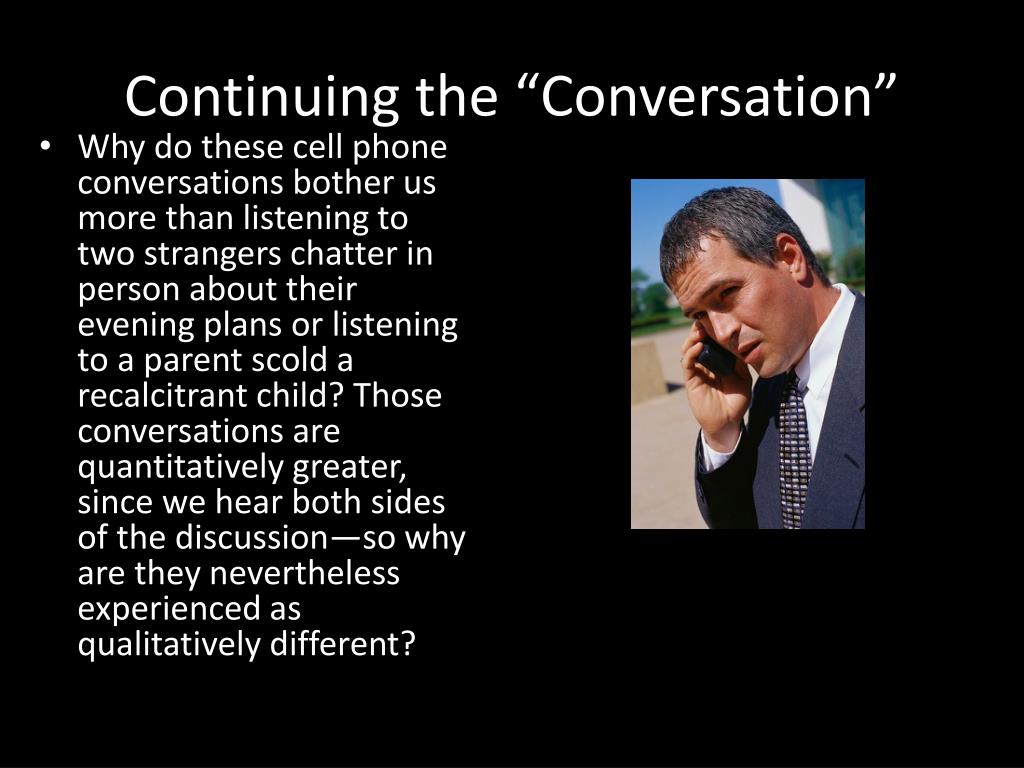 Continuing the “Conversation”

• Why do these cell phone conversations bother us more than listening to two strangers chatter in person about their evening plans or listening to a parent scold a recalcitrant child? Those conversations are quantitatively greater, since we hear both sides of the discussion—so why are they nevertheless experienced as qualitatively different?